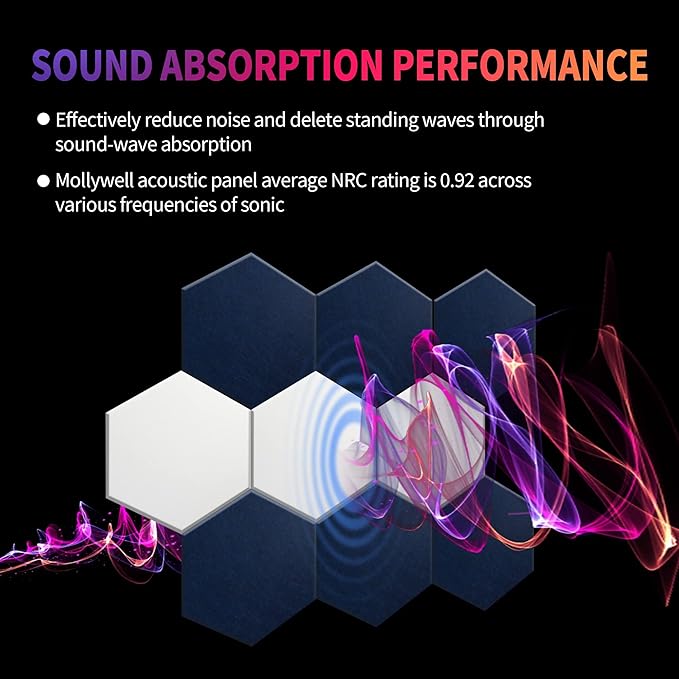 SOUND ABSORPTION PERFORMANCE

● Effectively reduce noise and delete standing waves through sound-wave absorption

● Mollywell acoustic panel average NRC rating is 0.92 across various frequencies of sonic